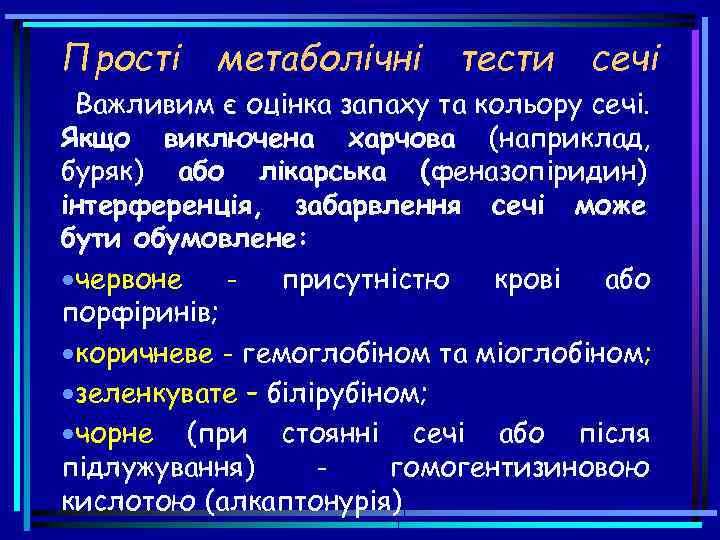 Прості метаболічні тести сечі

Важливим є оцінка запаху та кольору сечі. Якщо виключена харчова (наприклад, буряк) або лікарська (феназопіридин) інтерференція, забарвлення сечі може бути обумовлене:

•червоне - присутністю крові або порфіринів;

•коричневе - гемоглобіном та міоглобіном;

•зеленкувате – білірубіном;

•чорне (при стоянні сечі або після підлужування) - гомогентизиновою кислотою (алкаптонурія)